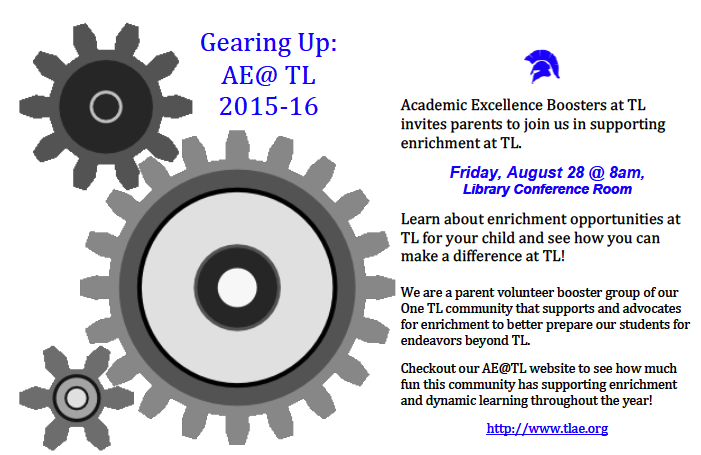 Gearing Up:
AE@ TL
2015-16

Academic Excellence Boosters at TL invites parents to join us in supporting enrichment at TL.

Friday, August 28 @ 8am,
Library Conference Room

Learn about enrichment opportunities at TL for your child and see how you can make a difference at TL!

We are a parent volunteer booster group of our One TL community that supports and advocates for enrichment to better prepare our students for endeavors beyond TL.

Checkout our AE@TL website to see how much fun this community has supporting enrichment and dynamic learning throughout the year!

http://www.tlae.org